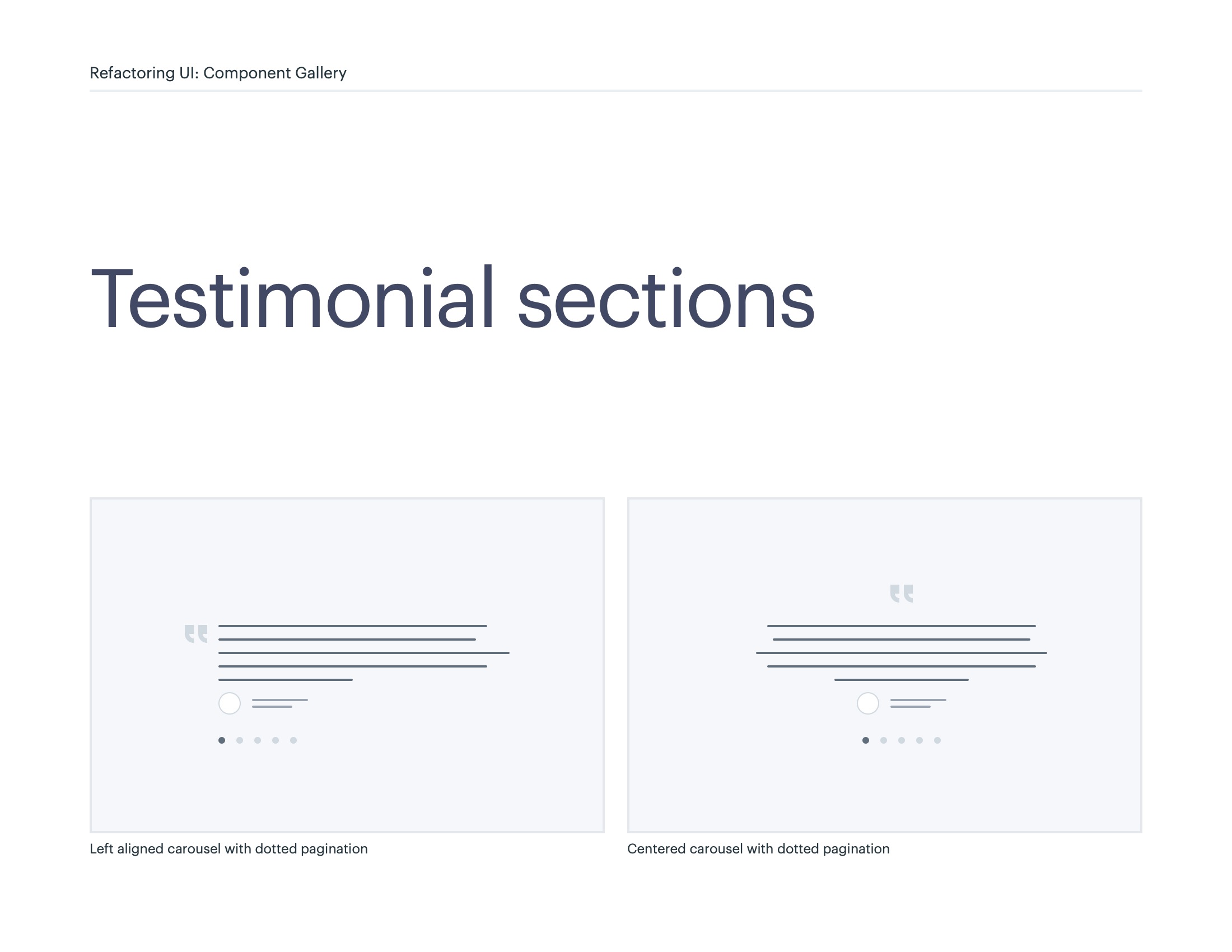 Refactoring UI: Component Gallery

Testimonial sections

Left aligned carousel with dotted pagination

Centered carousel with dotted pagination